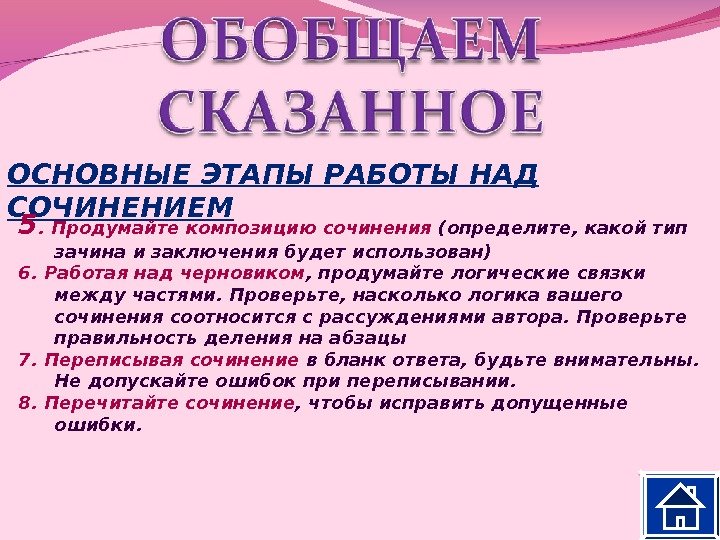 ОБОБЩАЕМ СКАЗАННОЕ

ОСНОВНЫЕ ЭТАПЫ РАБОТЫ НАД СОЧИНЕНИЕМ

5. Продумайте композицию сочинения (определите, какой тип зачина и заключения будет использован)

6. Работая над черновиком, продумайте логические связки между частями. Проверьте, насколько логика вашего сочинения соотносится с рассуждениями автора. Проверьте правильность деления на абзацы

7. Переписывая сочинение в бланк ответа, будьте внимательны. Не допускайте ошибок при переписывании.

8. Перечитайте сочинение, чтобы исправить допущенные ошибки.